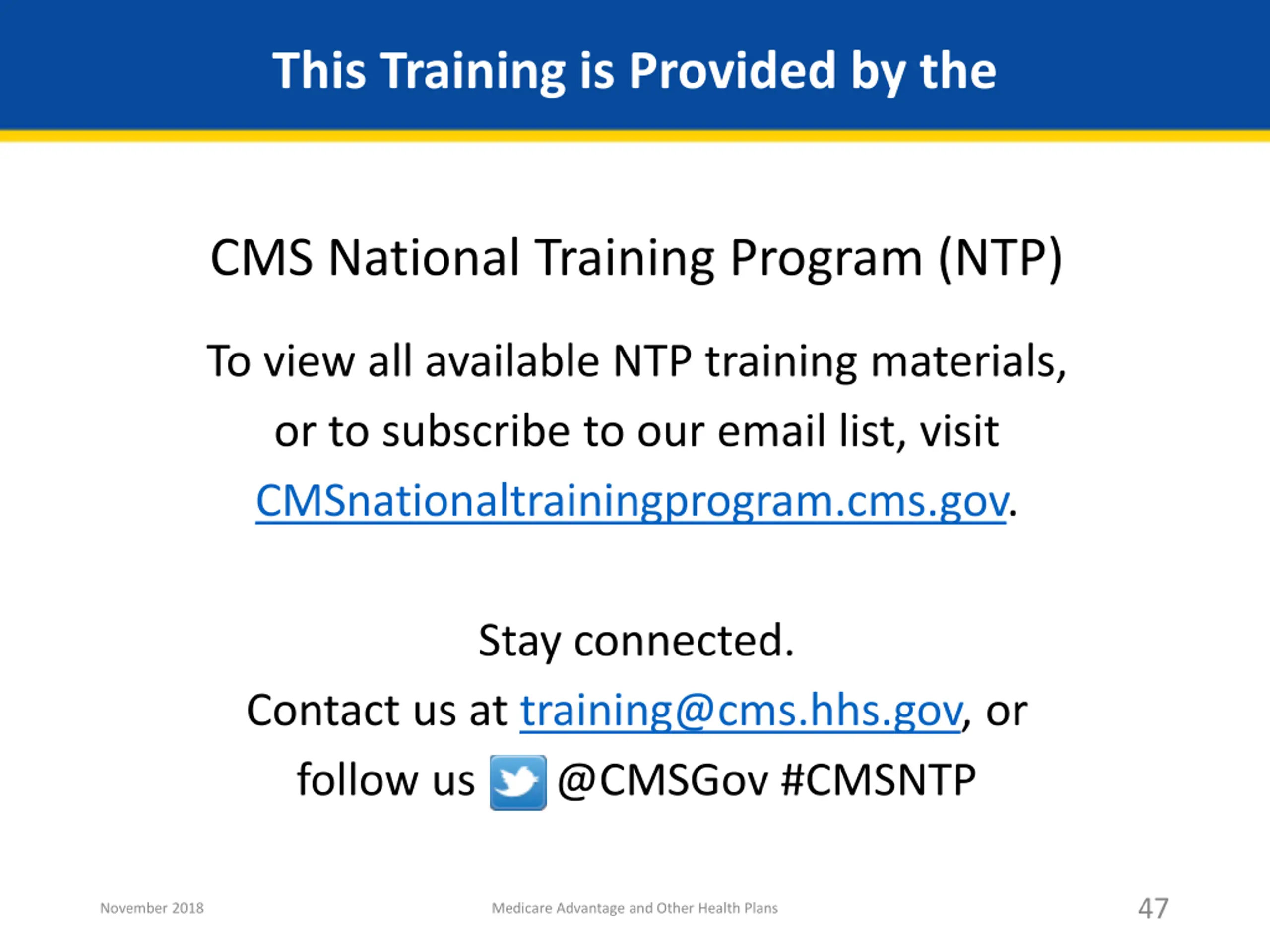 This Training is Provided by the

CMS National Training Program (NTP)

To view all available NTP training materials, or to subscribe to our email list, visit CMSnationaltrainingprogram.cms.gov.

Stay connected.
Contact us at training@cms.hhs.gov, or follow us @CMSGov #CMSNTP

November 2018

Medicare Advantage and Other Health Plans

47